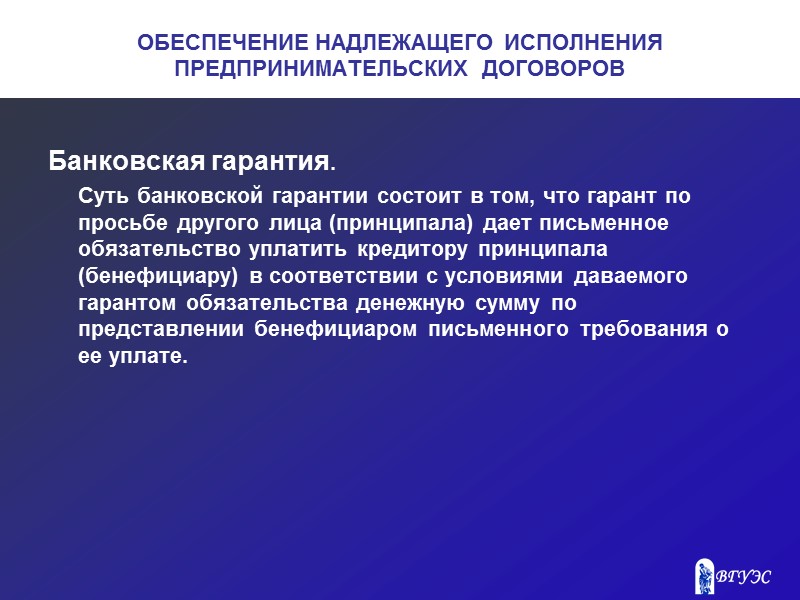 ОБЕСПЕЧЕНИЕ НАДЛЕЖАЩЕГО ИСПОЛНЕНИЯ ПРЕДПРИНИМАТЕЛЬСКИХ ДОГОВОРОВ

Банковская гарантия.

Суть банковской гарантии состоит в том, что гарант по просьбе другого лица (принципала) дает письменное обязательство уплатить кредитору принципала (бенефициару) в соответствии с условиями даваемого гарантом обязательства денежную сумму по представлении бенефициаром письменного требования о ее уплате.

ВГУЭС